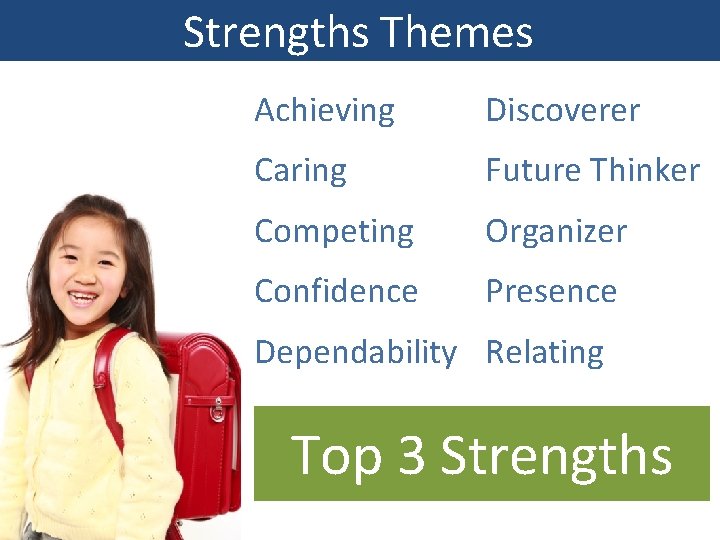 Strengths Themes

Achieving
Caring
Competing
Confidence
Dependability

Discoverer
Future Thinker
Organizer
Presence
Relating

Top 3 Strengths